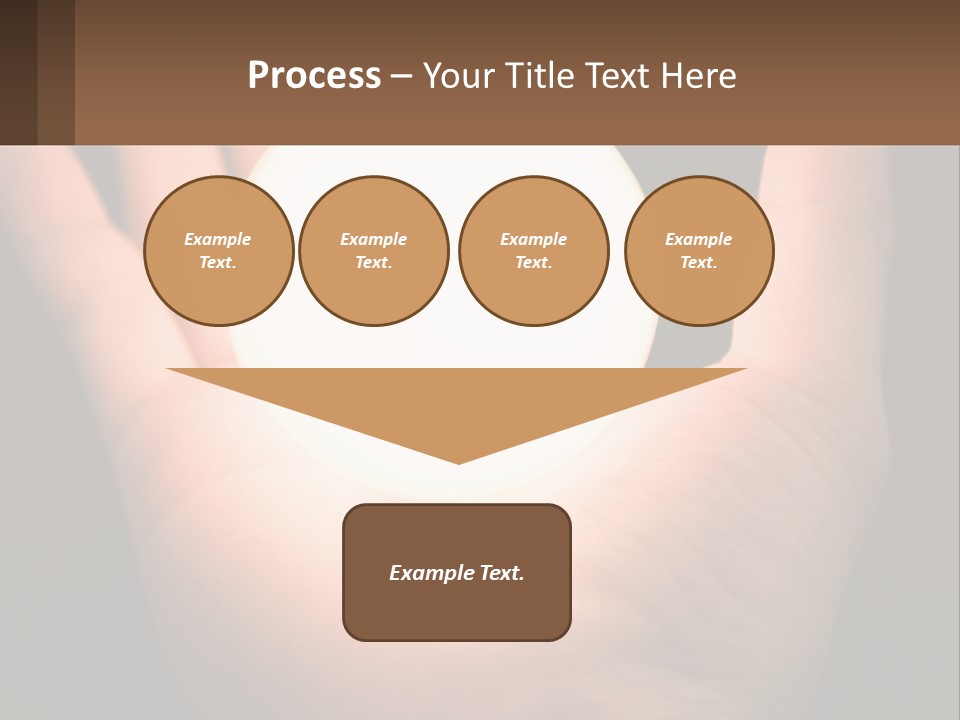 Process – Your Title Text Here

Example Text.

Example Text.

Example Text.

Example Text.

Example Text.